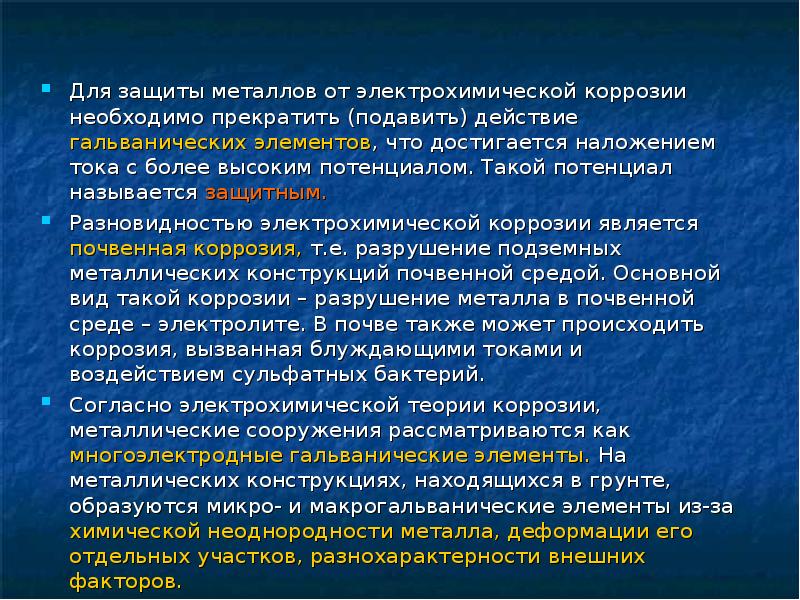 Для защиты металлов от электрохимической коррозии необходимо прекратить (подавить) действие гальванических элементов, что достигается наложением тока с более высоким потенциалом. Такой потенциал называется защитным.

Разновидностью электрохимической коррозии является почвенная коррозия, т.е. разрушение подземных металлических конструкций почвенной средой. Основной вид такой коррозии – разрушение металла в почвенной среде – электролите. В почве также может происходить коррозия, вызванная блуждающими токами и воздействием сульфатных бактерий.

Согласно электрохимической теории коррозии, металлические сооружения рассматриваются как многоэлектродные гальванические элементы. На металлических конструкциях, находящихся в грунте, образуются микро- и макрогальванические элементы из-за химической неоднородности металла, деформации его отдельных участков, разнохарактерности внешних факторов.